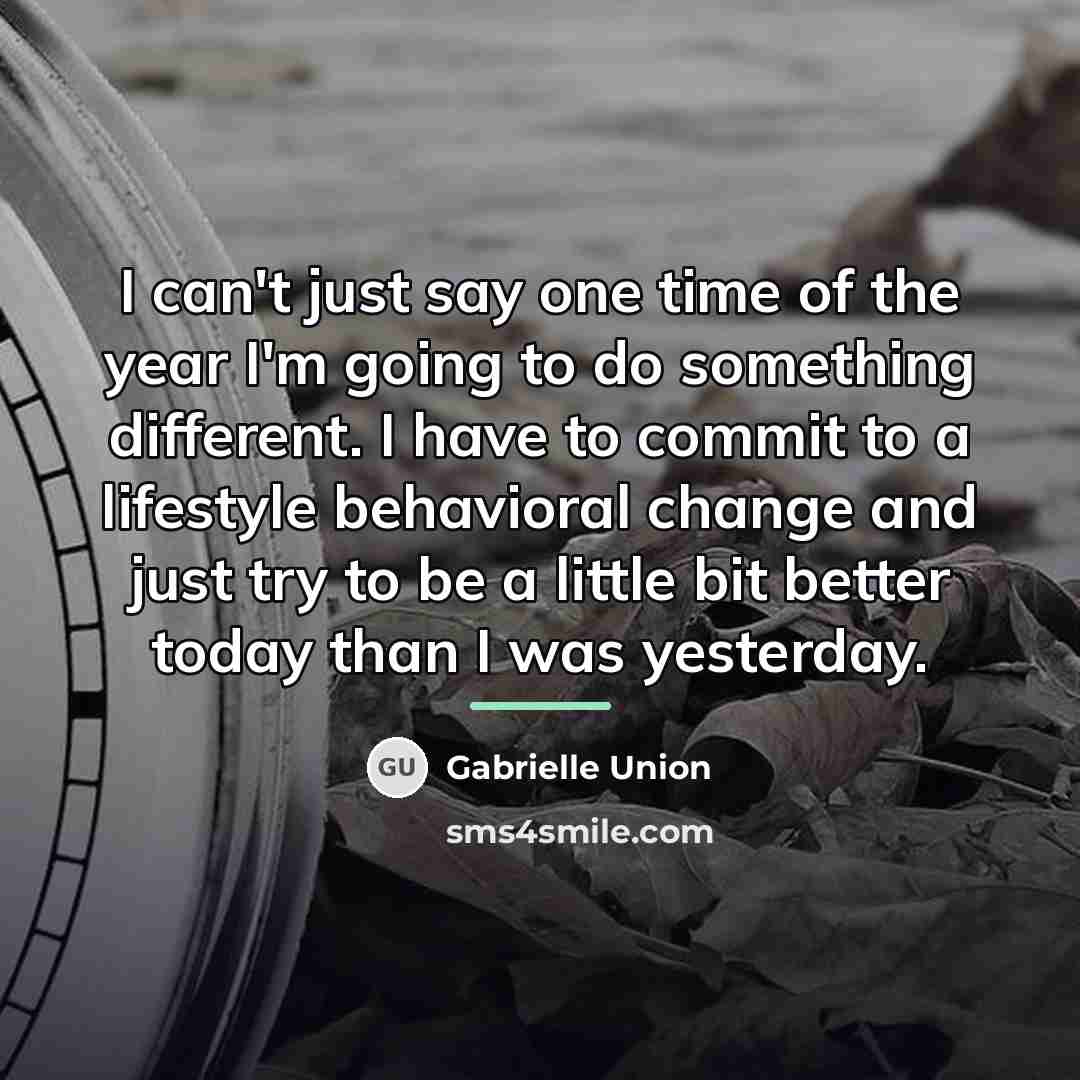 I can't just say one time of the year I'm going to do something different. I have to commit to a lifestyle behavioral change and just try to be a little bit better today than I was yesterday.

GU Gabrielle Union

sms4smile.com